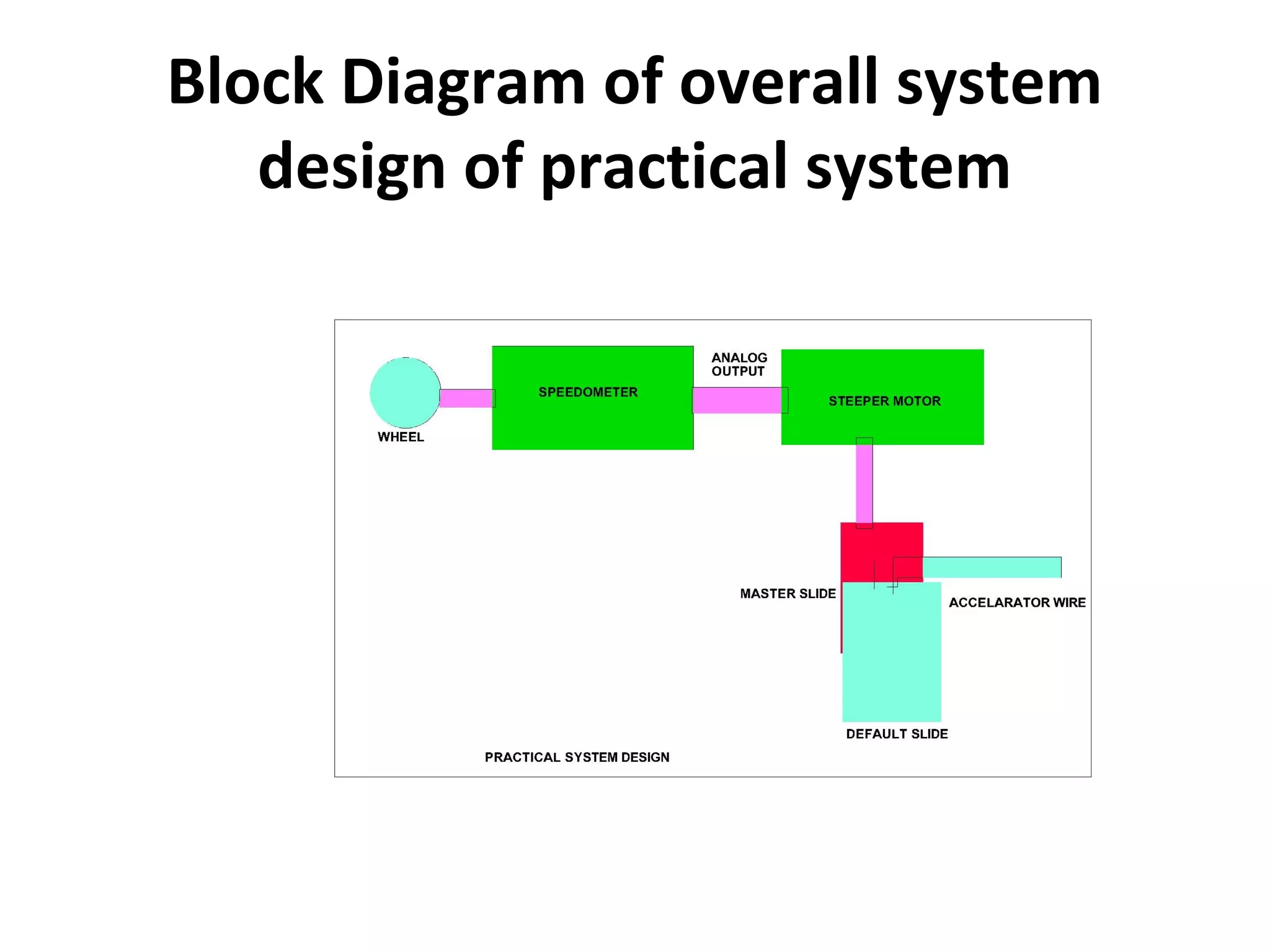 Block Diagram of overall system design of practical system

WHEEL

SPEEDOMETER

ANALOG OUTPUT

STEEPER MOTOR

MASTER SLIDE

ACCELARATOR WIRE

DEFAULT SLIDE

PRACTICAL SYSTEM DESIGN